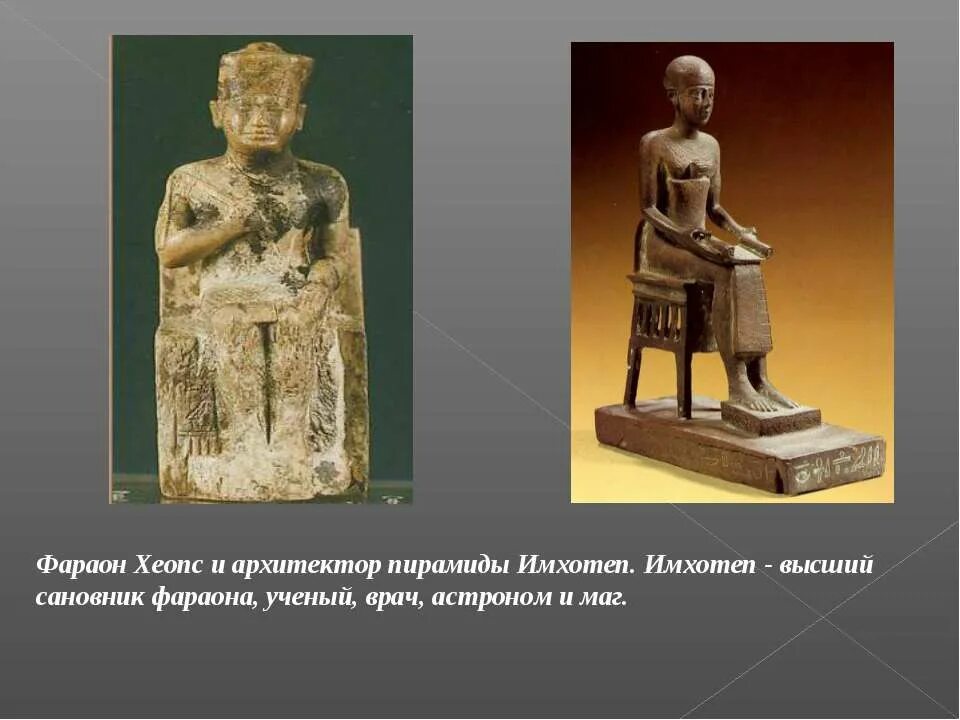 Фараон Хеопс и архитектор пирамиды Имхотеп. Имхотеп - высший сановник фараона, ученый, врач, астроном и маг.